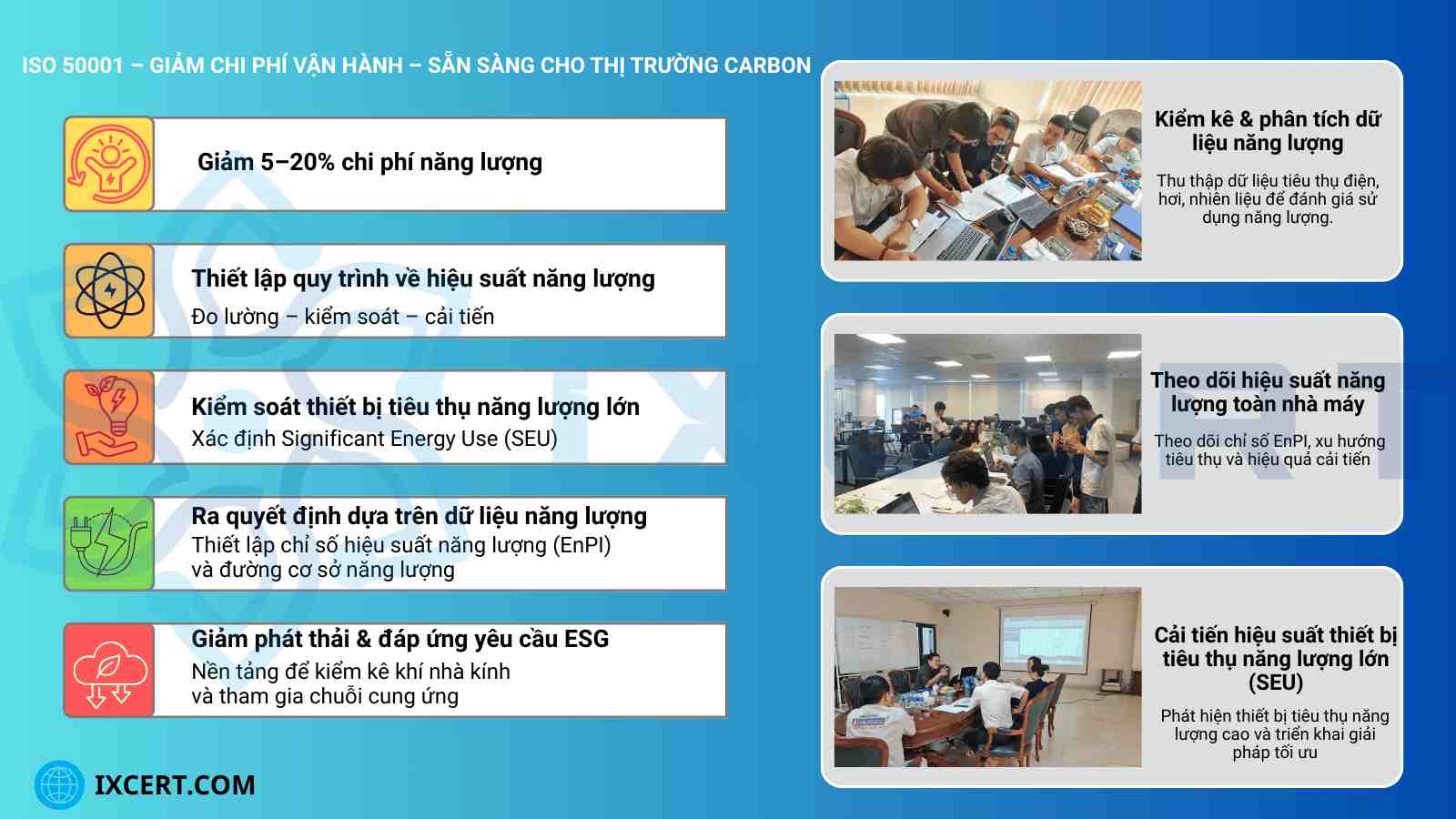 ISO 50001 – GIẢM CHI PHÍ VẬN HÀNH – SẴN SÀNG CHO THỊ TRƯỜNG CARBON

Giảm 5–20% chi phí năng lượng

Thiết lập quy trình về hiệu suất năng lượng
Đo lường – kiểm soát – cải tiến

Kiểm soát thiết bị tiêu thụ năng lượng lớn
Xác định Significant Energy Use (SEU)

Ra quyết định dựa trên dữ liệu năng lượng
Thiết lập chỉ số hiệu suất năng lượng (EnPI) và đường cơ sở năng lượng

Giảm phát thải & đáp ứng yêu cầu ESG
Nền tảng để kiểm kê khí nhà kính và tham gia chuỗi cung ứng

IXCERT.COM

Kiểm kê & phân tích dữ liệu năng lượng
Thu thập dữ liệu tiêu thụ điện, hơi, nhiên liệu để đánh giá sử dụng năng lượng.

Theo dõi hiệu suất năng lượng toàn nhà máy
Theo dõi chỉ số EnPI, xu hướng tiêu thụ và hiệu quả cải tiến

Cải tiến hiệu suất thiết bị tiêu thụ năng lượng lớn (SEU)
Phát hiện thiết bị tiêu thụ năng lượng cao và triển khai giải pháp tối ưu